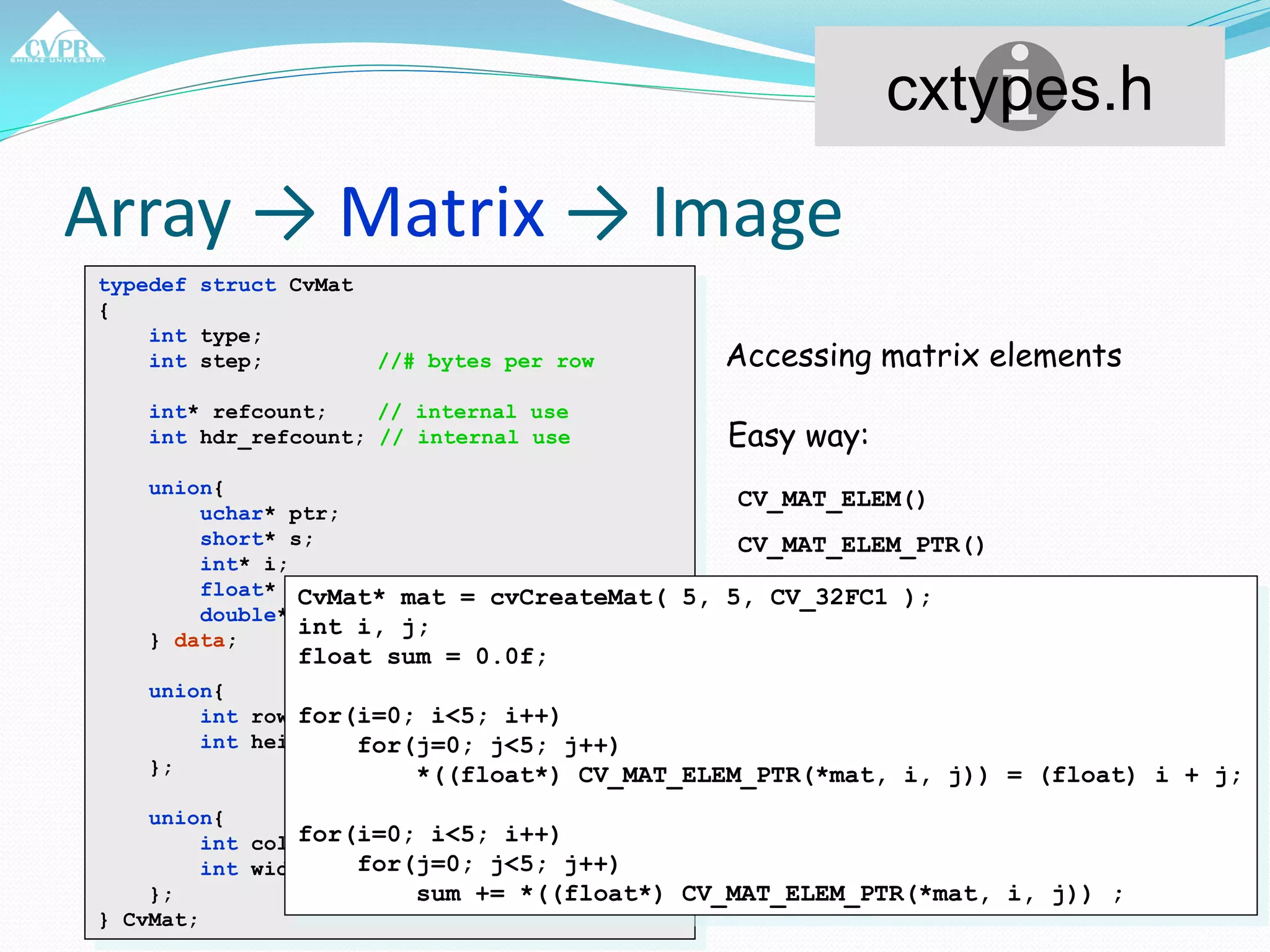 CVPR
SHIRAZ UNIVERSITY

cxtypes.h

Array → Matrix → Image

typedef struct CvMat
{
int type;
int step; //# bytes per row

int* refcount; // internal use
int hdr_refcount; // internal use

union{
uchar* ptr;
short* s;
int* i;
float*
double*
} data;

union{
int row
int hei
};

union{
int col
int wid
};
} CvMat;

Accessing matrix elements

Easy way:

CV_MAT_ELEM()

CV_MAT_ELEM_PTR()

CvMat* mat = cvCreateMat( 5, 5, CV_32FC1 );
int i, j;
float sum = 0.0f;

for(i=0; i<5; i++)
for(j=0; j<5; j++)
*((float*) CV_MAT_ELEM_PTR(*mat, i, j)) = (float) i + j;

for(i=0; i<5; i++)
for(j=0; j<5; j++)
sum += *((float*) CV_MAT_ELEM_PTR(*mat, i, j)) ;